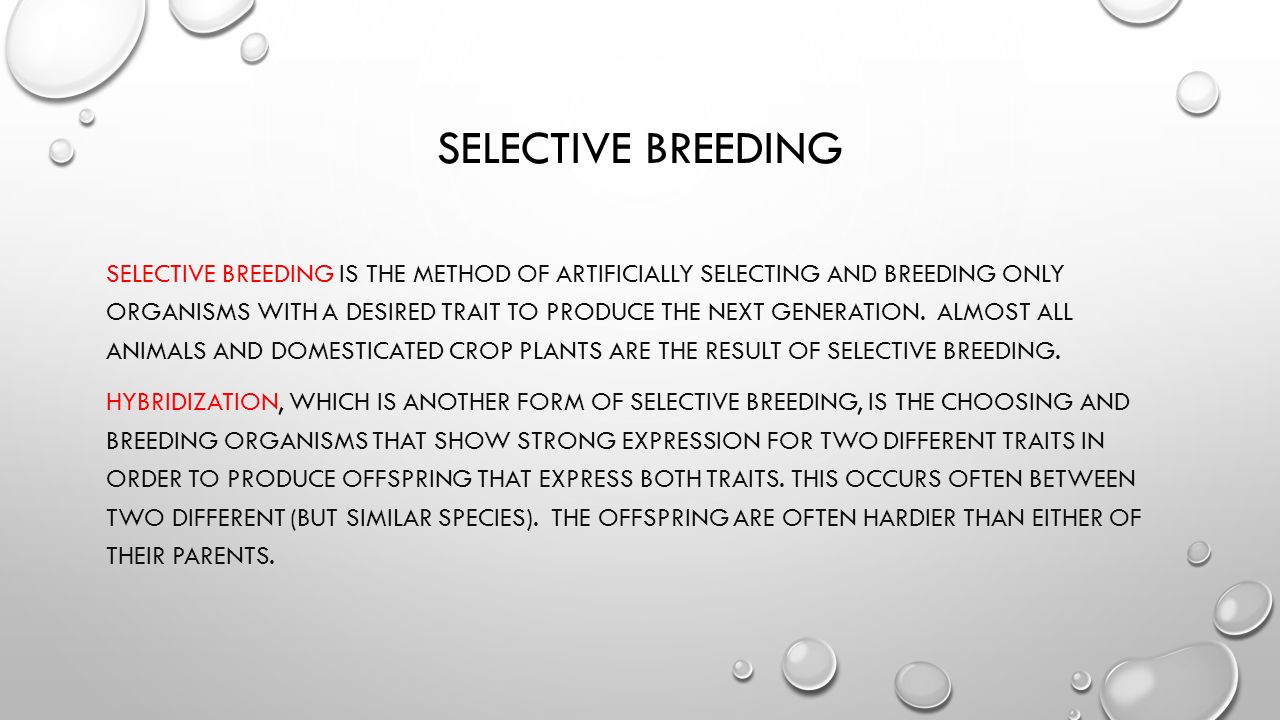 SELECTIVE BREEDING

SELECTIVE BREEDING IS THE METHOD OF ARTIFICIALLY SELECTING AND BREEDING ONLY ORGANISMS WITH A DESIRED TRAIT TO PRODUCE THE NEXT GENERATION. ALMOST ALL ANIMALS AND DOMESTICATED CROP PLANTS ARE THE RESULT OF SELECTIVE BREEDING.

HYBRIDIZATION, WHICH IS ANOTHER FORM OF SELECTIVE BREEDING, IS THE CHOOSING AND BREEDING ORGANISMS THAT SHOW STRONG EXPRESSION FOR TWO DIFFERENT TRAITS IN ORDER TO PRODUCE OFFSPRING THAT EXPRESS BOTH TRAITS. THIS OCCURS OFTEN BETWEEN TWO DIFFERENT (BUT SIMILAR SPECIES). THE OFFSPRING ARE OFTEN HARDIER THAN EITHER OF THEIR PARENTS.